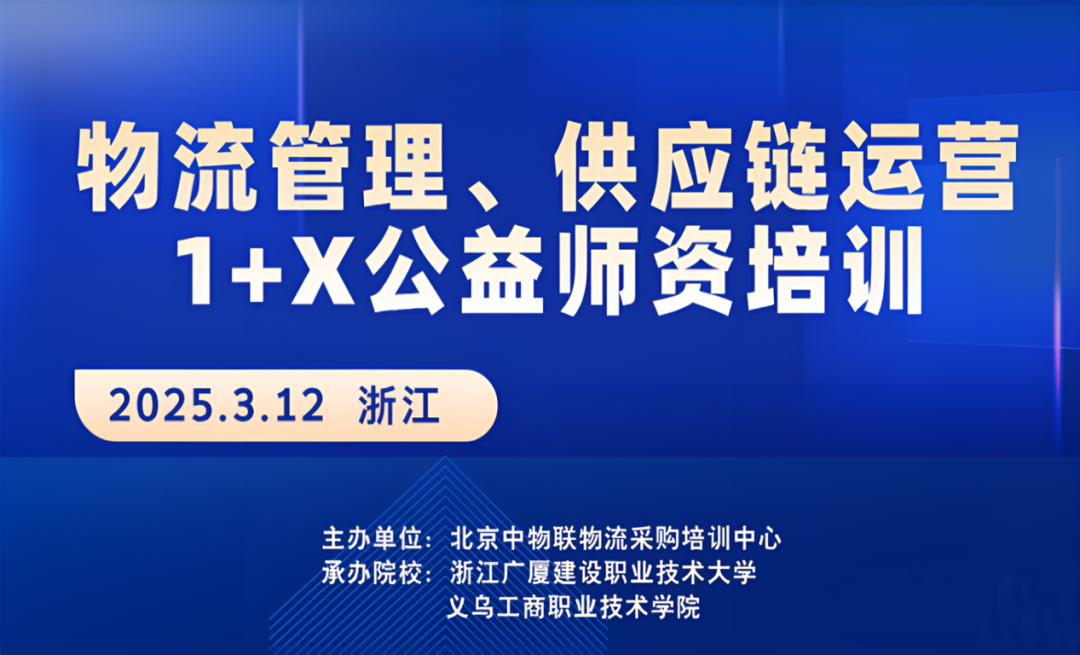 物流管理、供应链运营
1+X公益师资培训

2025.3.12 浙江

主办单位：北京中物联物流采购培训中心
承办院校：浙江广厦建设职业技术大学
义乌工商职业技术学院